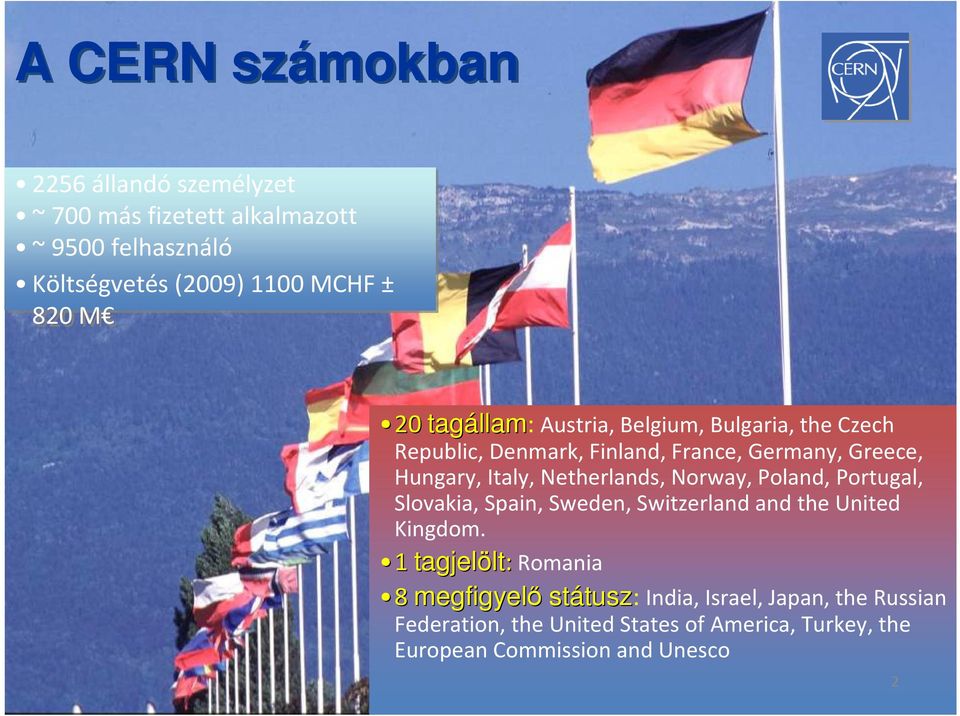 A CERN számokban

CERN

• 2256 állandó személyzet
• ~ 700 más fizetett alkalmazott
• ~ 9500 felhasználó
• Költségvetés (2009) 1100 MCHF ± 820 M€

• 20 tagállam: Austria, Belgium, Bulgaria, the Czech Republic, Denmark, Finland, France, Germany, Greece, Hungary, Italy, Netherlands, Norway, Poland, Portugal, Slovakia, Spain, Sweden, Switzerland and the United Kingdom.
• 1 tagjelölt: Romania
• 8 megfigyelő státusz: India, Israel, Japan, the Russian Federation, the United States of America, Turkey, the European Commission and Unesco

2